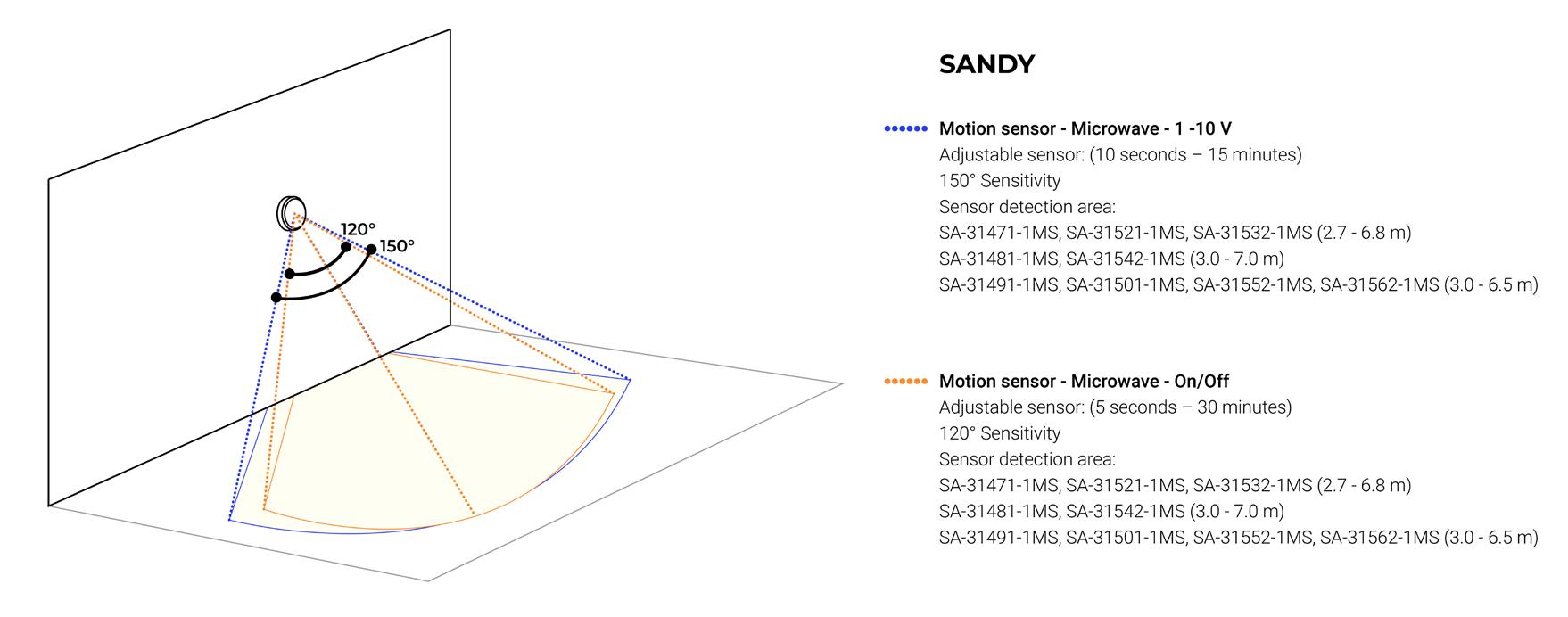 120°
150°

SANDY

Motion sensor - Microwave - 1 -10 V
Adjustable sensor: (10 seconds – 15 minutes)
150° Sensitivity
Sensor detection area:
SA-31471-1MS, SA-31521-1MS, SA-31532-1MS (2.7 - 6.8 m)
SA-31481-1MS, SA-31542-1MS (3.0 - 7.0 m)
SA-31491-1MS, SA-31501-1MS, SA-31552-1MS, SA-31562-1MS (3.0 - 6.5 m)

Motion sensor - Microwave - On/Off
Adjustable sensor: (5 seconds – 30 minutes)
120° Sensitivity
Sensor detection area:
SA-31471-1MS, SA-31521-1MS, SA-31532-1MS (2.7 - 6.8 m)
SA-31481-1MS, SA-31542-1MS (3.0 - 7.0 m)
SA-31491-1MS, SA-31501-1MS, SA-31552-1MS, SA-31562-1MS (3.0 - 6.5 m)